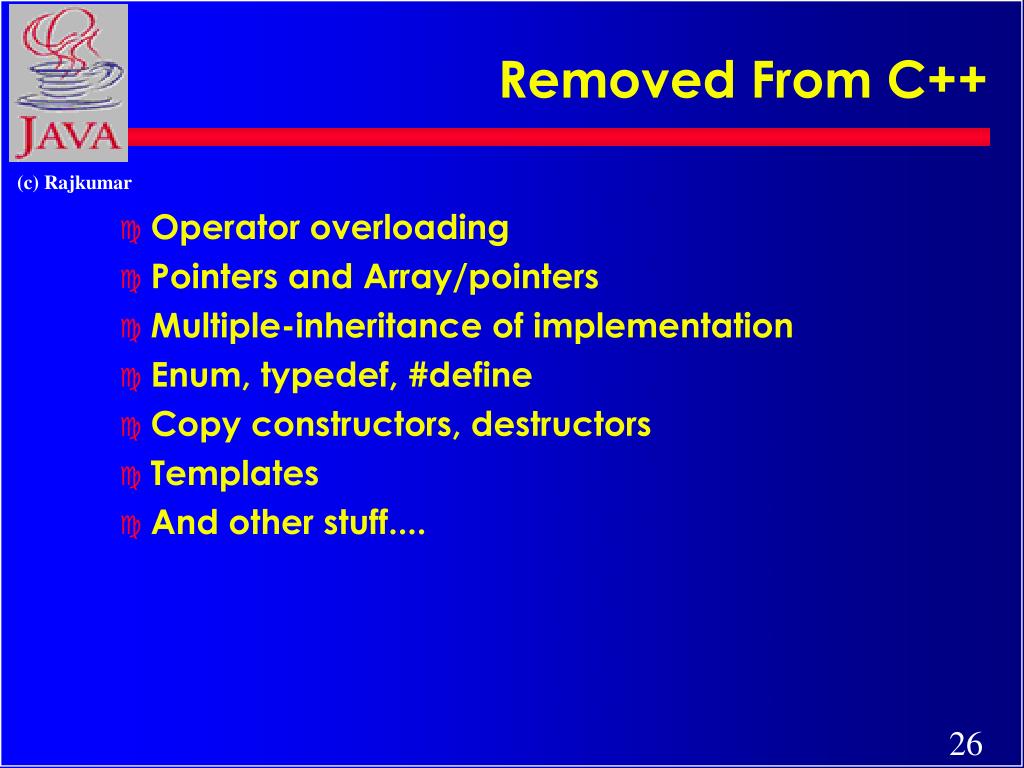 JAVA

Removed From C++

(c) Rajkumar

Operator overloading
Pointers and Array/pointers
Multiple-inheritance of implementation
Enum, typedef, #define
Copy constructors, destructors
Templates
And other stuff....

26